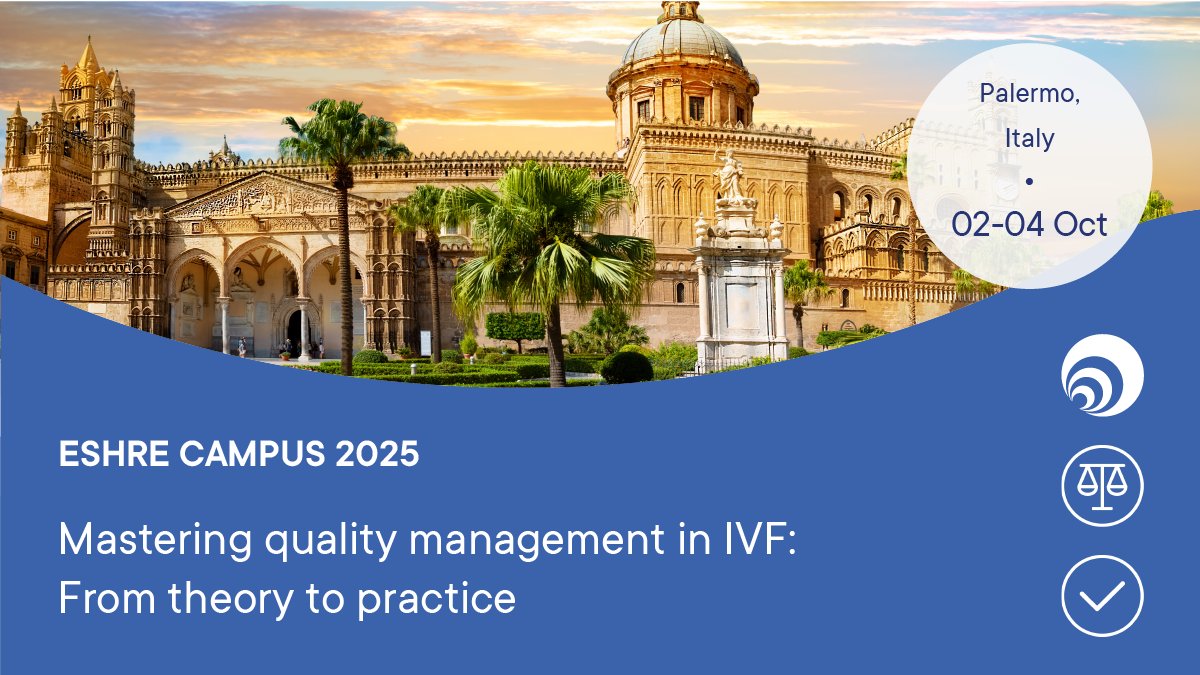 Palermo, Italy
•
02-04 Oct

ESHRE CAMPUS 2025

Mastering quality management in IVF: From theory to practice